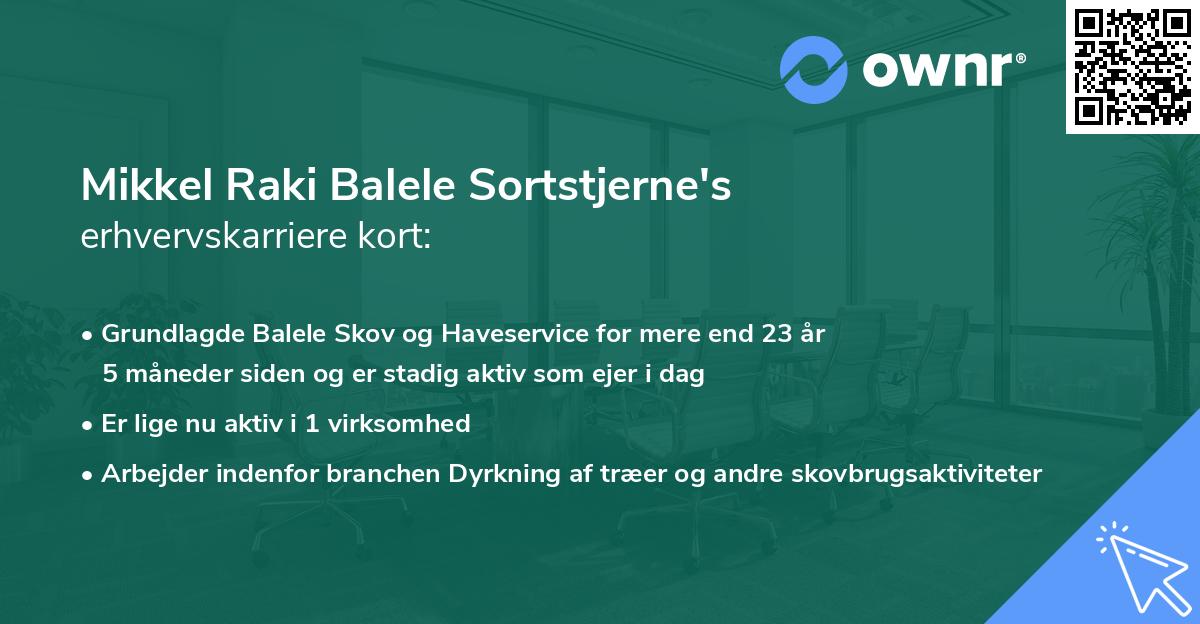 ownr®

Mikkel Raki Balele Sortstjerne's
erhvervskarriere kort:

• Grundlagde Balele Skov og Haveservice for mere end 23 år 5 måneder siden og er stadig aktiv som ejer i dag

• Er lige nu aktiv i 1 virksomhed

• Arbejder indenfor branchen Dyrkning af træer og andre skovbrugsaktiviteter